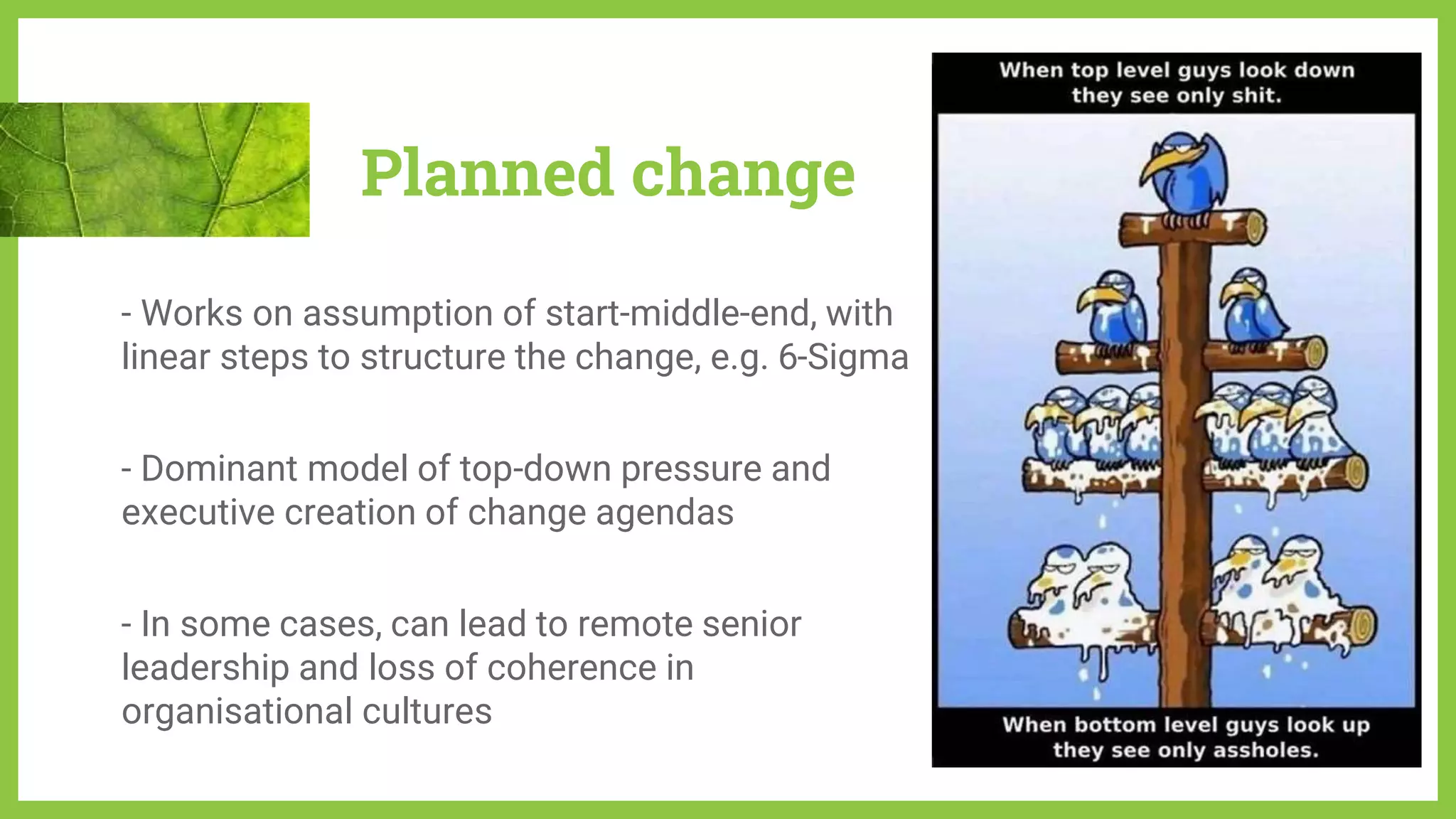 Planned change

- Works on assumption of start-middle-end, with linear steps to structure the change, e.g. 6-Sigma

- Dominant model of top-down pressure and executive creation of change agendas

- In some cases, can lead to remote senior leadership and loss of coherence in organisational cultures

When top level guys look down they see only shit.

When bottom level guys look up they see only assholes.